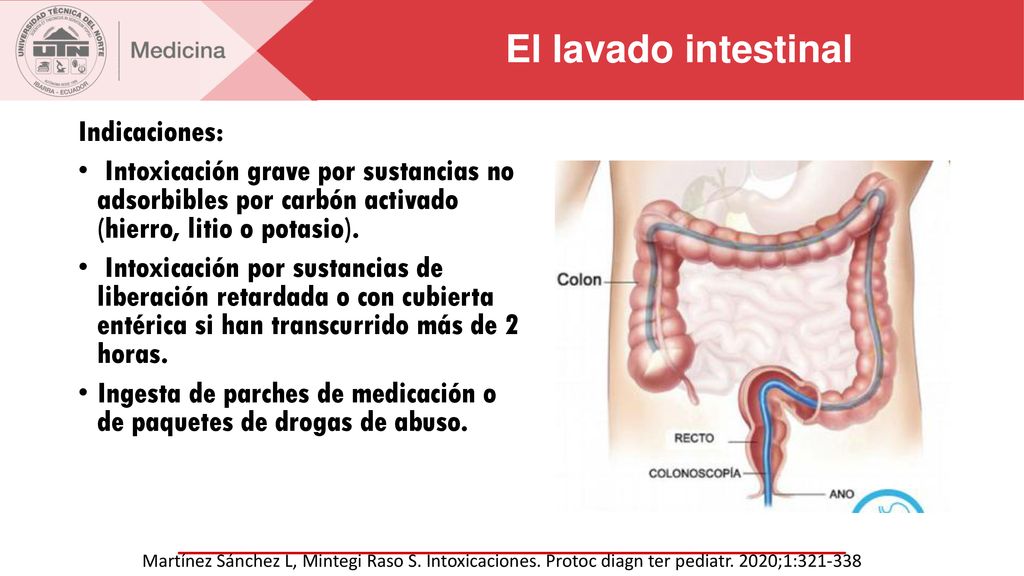 UNIVERSIDAD TÉCNICA DEL NORTE
UTN
IBARRA - ECUADOR
Medicina
El lavado intestinal

Indicaciones:

• Intoxicación grave por sustancias no adsorbibles por carbón activado (hierro, litio o potasio).

• Intoxicación por sustancias de liberación retardada o con cubierta entérica si han transcurrido más de 2 horas.

• Ingesta de parches de medicación o de paquetes de drogas de abuso.

Colon
RECTO
COLONOSCOPÍA
ANO

Martínez Sánchez L, Mintegi Raso S. Intoxicaciones. Protoc diagn ter pediatr. 2020;1:321-338